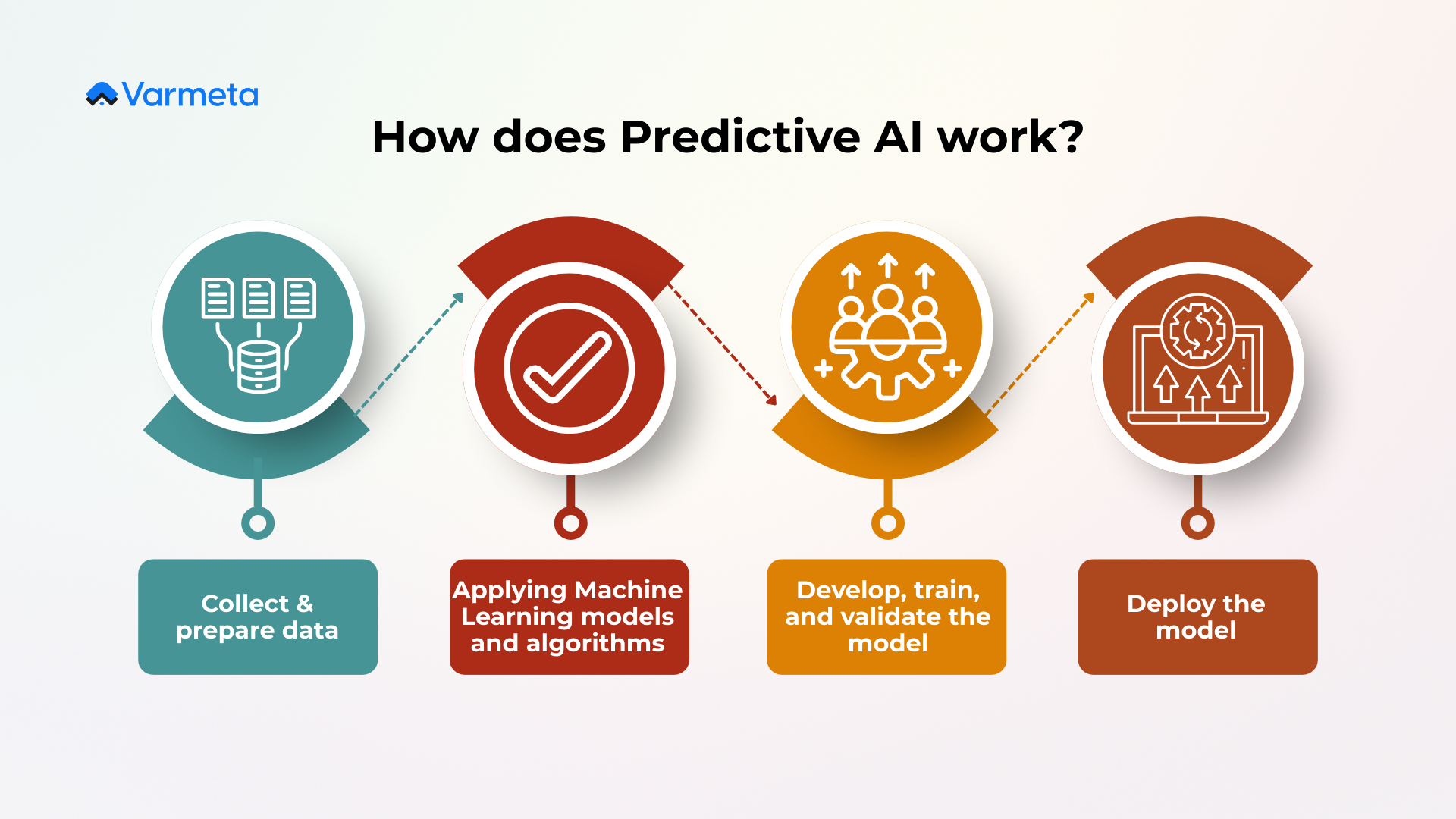 Varmeta

How does Predictive AI work?

Collect & prepare data

Applying Machine Learning models and algorithms

Develop, train, and validate the model

Deploy the model